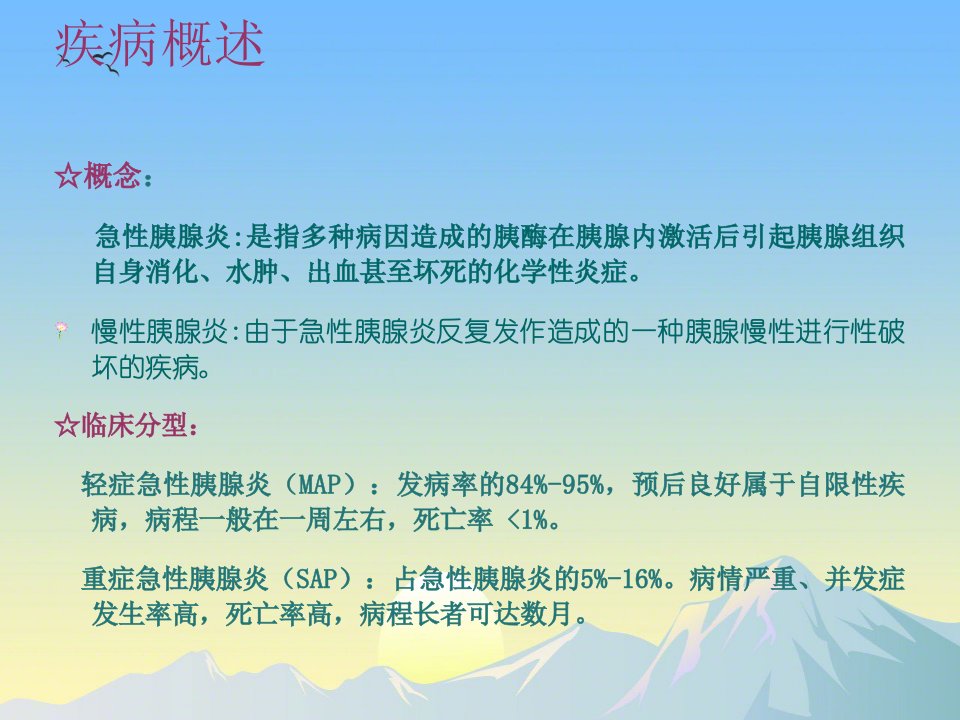 疾病概述

☆概念：

急性胰腺炎:是指多种病因造成的胰酶在胰腺内激活后引起胰腺组织自身消化、水肿、出血甚至坏死的化学性炎症。

慢性胰腺炎:由于急性胰腺炎反复发作造成的一种胰腺慢性进行性破坏的疾病。

☆临床分型：

轻症急性胰腺炎（MAP）：发病率的84%-95%，预后良好属于自限性疾病，病程一般在一周左右，死亡率 <1%。

重症急性胰腺炎（SAP）：占急性胰腺炎的5%-16%。病情严重、并发症发生率高，死亡率高，病程长者可达数月。